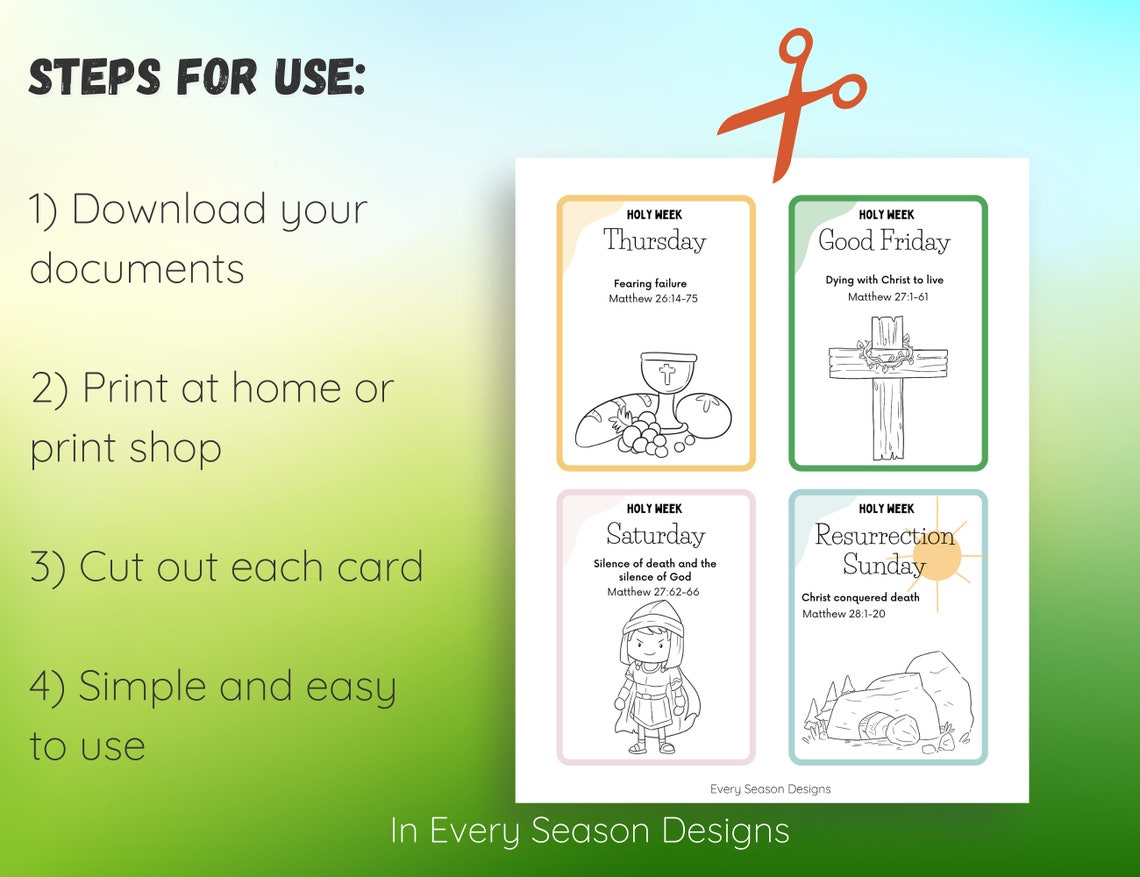 STEPS FOR USE:

1) Download your documents

2) Print at home or print shop

3) Cut out each card

4) Simple and easy to use

HOLY WEEK
Thursday
Fearing failure
Matthew 26:14-75

HOLY WEEK
Good Friday
Dying with Christ to live
Matthew 27:1-61

HOLY WEEK
Saturday
Silence of death and the silence of God
Matthew 27:62-66

HOLY WEEK
Resurrection Sunday
Christ conquered death
Matthew 28:1-20

Every Season Designs

In Every Season Designs